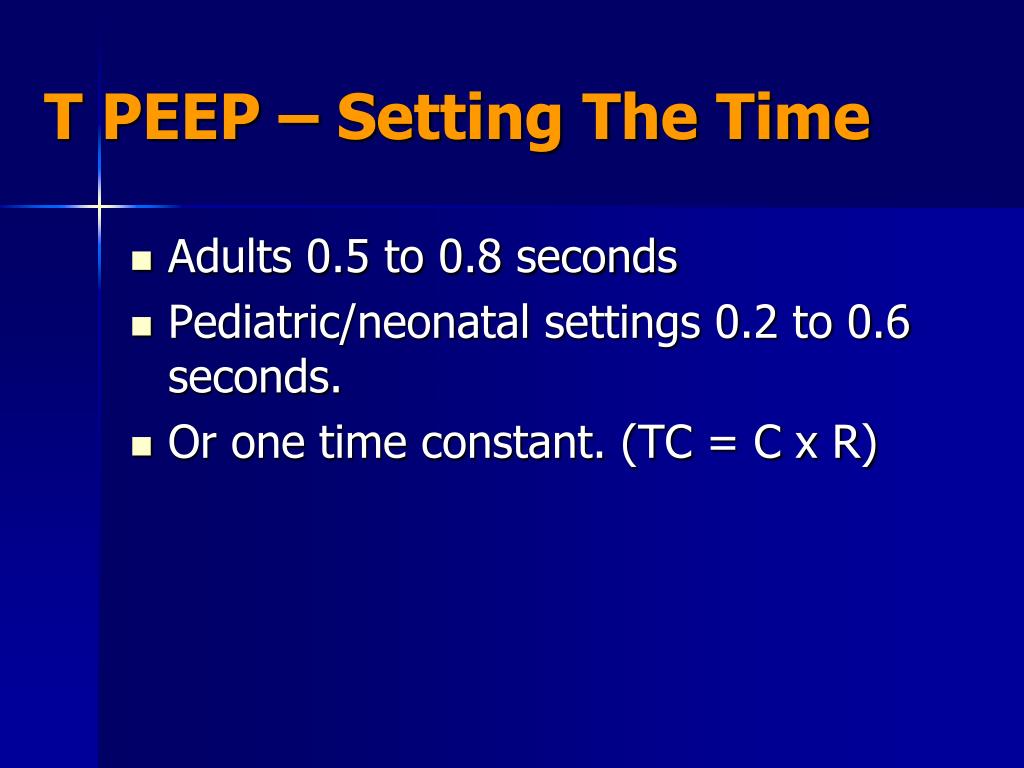 T PEEP – Setting The Time

- Adults 0.5 to 0.8 seconds
- Pediatric/neonatal settings 0.2 to 0.6 seconds.
- Or one time constant. (TC = C x R)